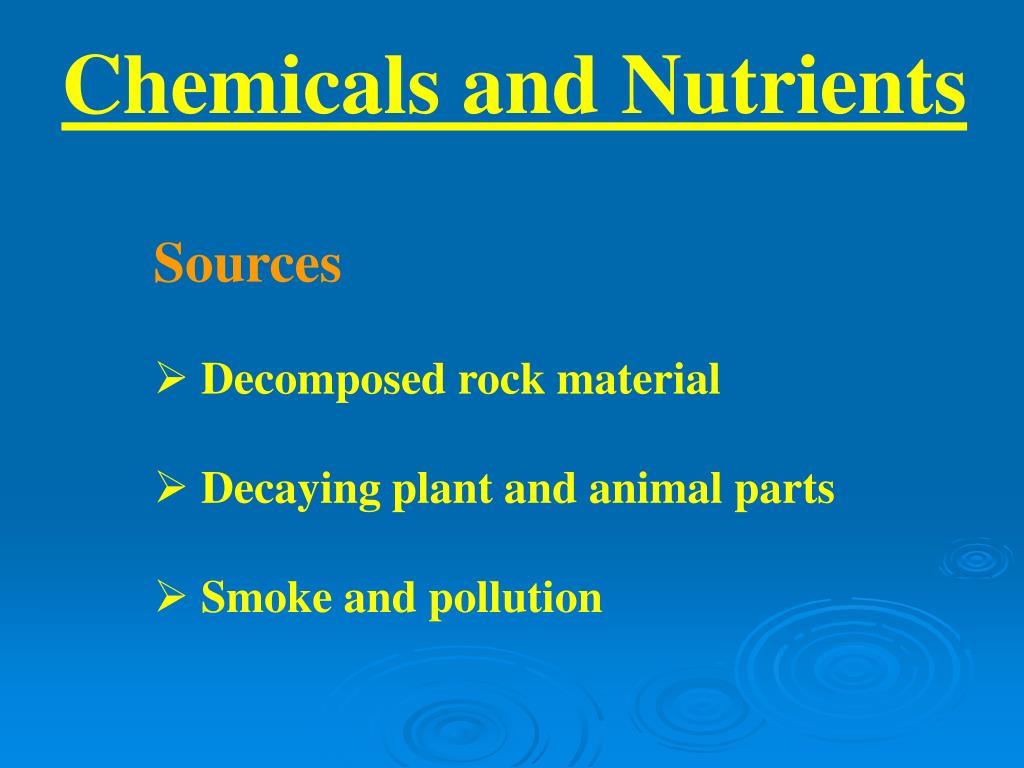 Chemicals and Nutrients

Sources

➢ Decomposed rock material

➢ Decaying plant and animal parts

➢ Smoke and pollution